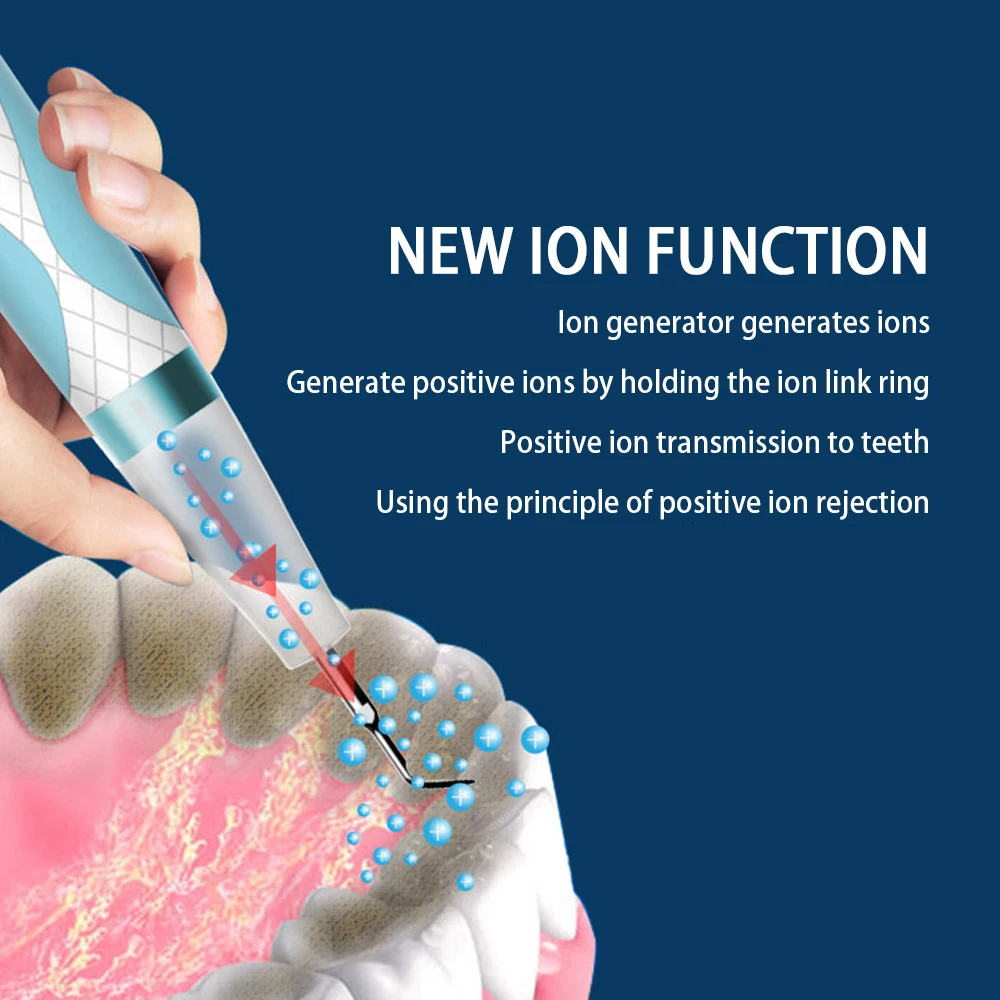 NEW ION FUNCTION

Ion generator generates ions

Generate positive ions by holding the ion link ring

Positive ion transmission to teeth

Using the principle of positive ion rejection